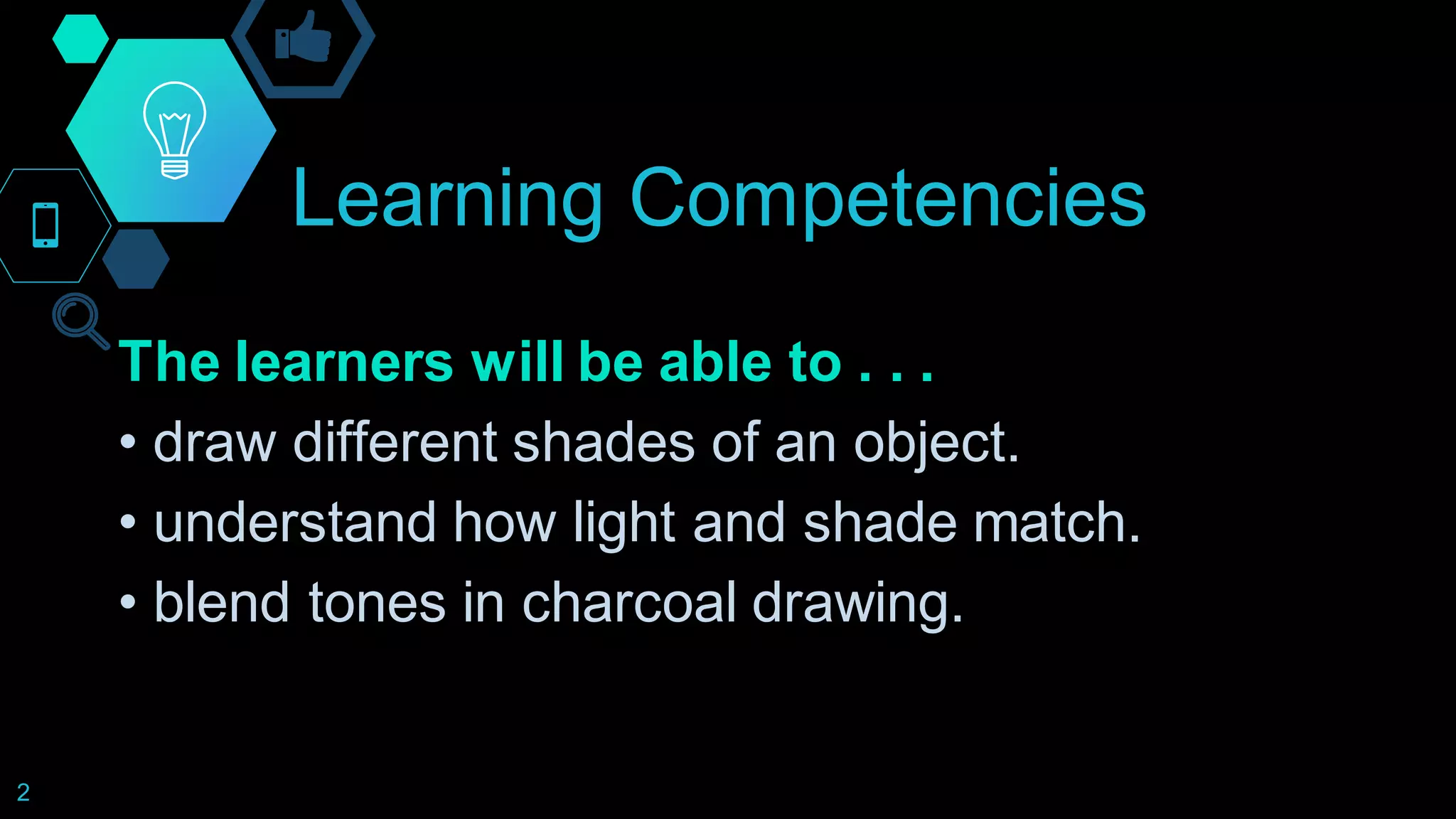 Learning Competencies

The learners will be able to . . .

• draw different shades of an object.
• understand how light and shade match.
• blend tones in charcoal drawing.

2